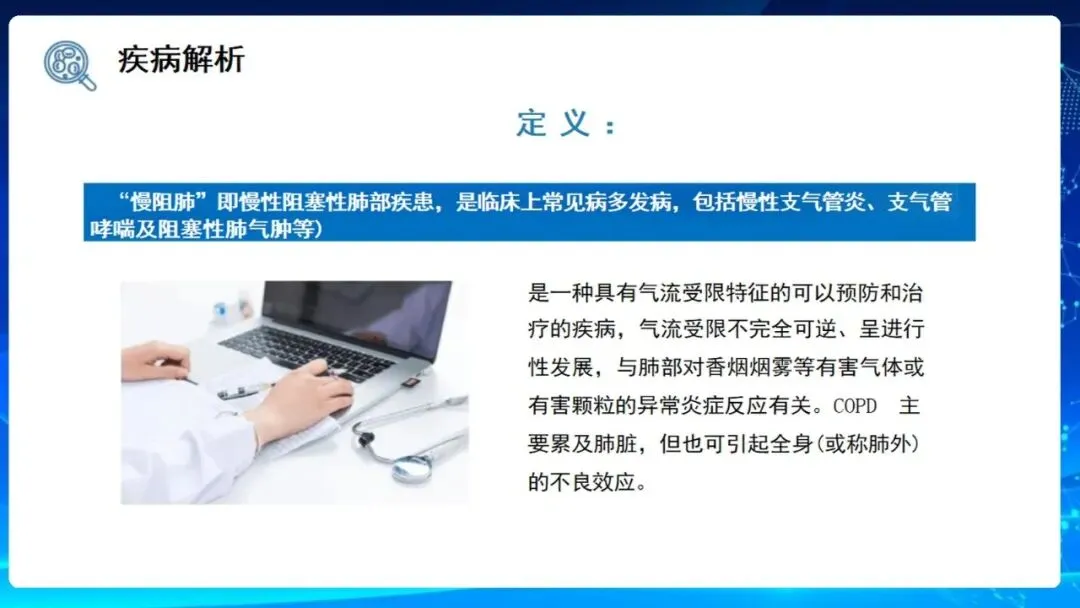 疾病解析

定义：

“慢阻肺”即慢性阻塞性肺部疾患，是临床上常见病多发病，包括慢性支气管炎、支气管哮喘及阻塞性肺气肿等)

是一种具有气流受限特征的可以预防和治疗的疾病，气流受限不完全可逆、呈进行性发展，与肺部对香烟烟雾等有害气体或有害颗粒的异常炎症反应有关。COPD 主要累及肺脏，但也可引起全身(或称肺外)的不良效应。